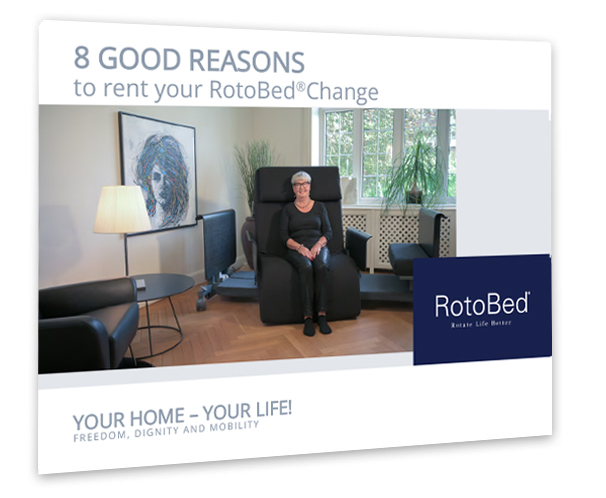 8 GOOD REASONS
to rent your RotoBed®Change

RotoBed®
Rotate Life Better

YOUR HOME – YOUR LIFE!
FREEDOM, DIGNITY AND MOBILITY